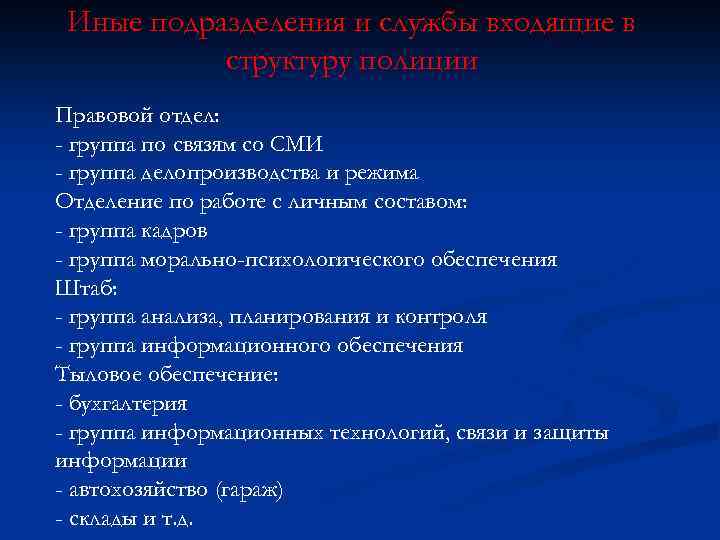 Иные подразделения и службы входящие в структуру полиции

Правовой отдел:
- группа по связям со СМИ
- группа делопроизводства и режима
Отделение по работе с личным составом:
- группа кадров
- группа морально-психологического обеспечения
Штаб:
- группа анализа, планирования и контроля
- группа информационного обеспечения
Тыловое обеспечение:
- бухгалтерия
- группа информационных технологий, связи и защиты информации
- автохозяйство (гараж)
- склады и т.д.